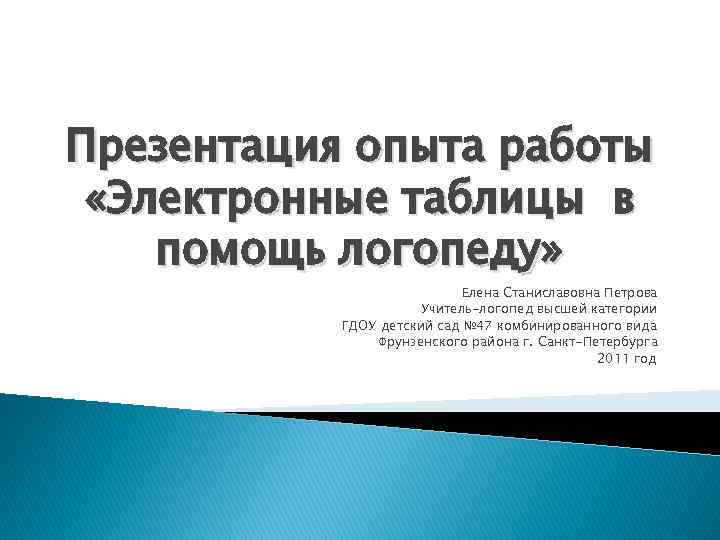 Презентация опыта работы «Электронные таблицы  в помощь логопеду»

Елена Станиславовна Петрова
Учитель-логопед высшей категории
ГДОУ детский сад №47 комбинированного вида
Фрунзенского района г. Санкт-Петербурга
2011 год